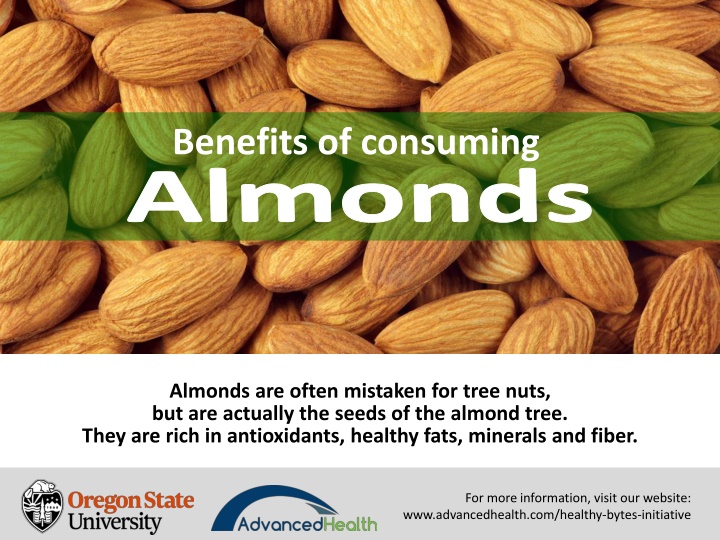 Benefits of consuming
Almonds

Almonds are often mistaken for tree nuts, but are actually the seeds of the almond tree. They are rich in antioxidants, healthy fats, minerals and fiber.

Oregon State University

AdvancedHealth

For more information, visit our website: www.advancedhealth.com/healthy-bytes-initiative